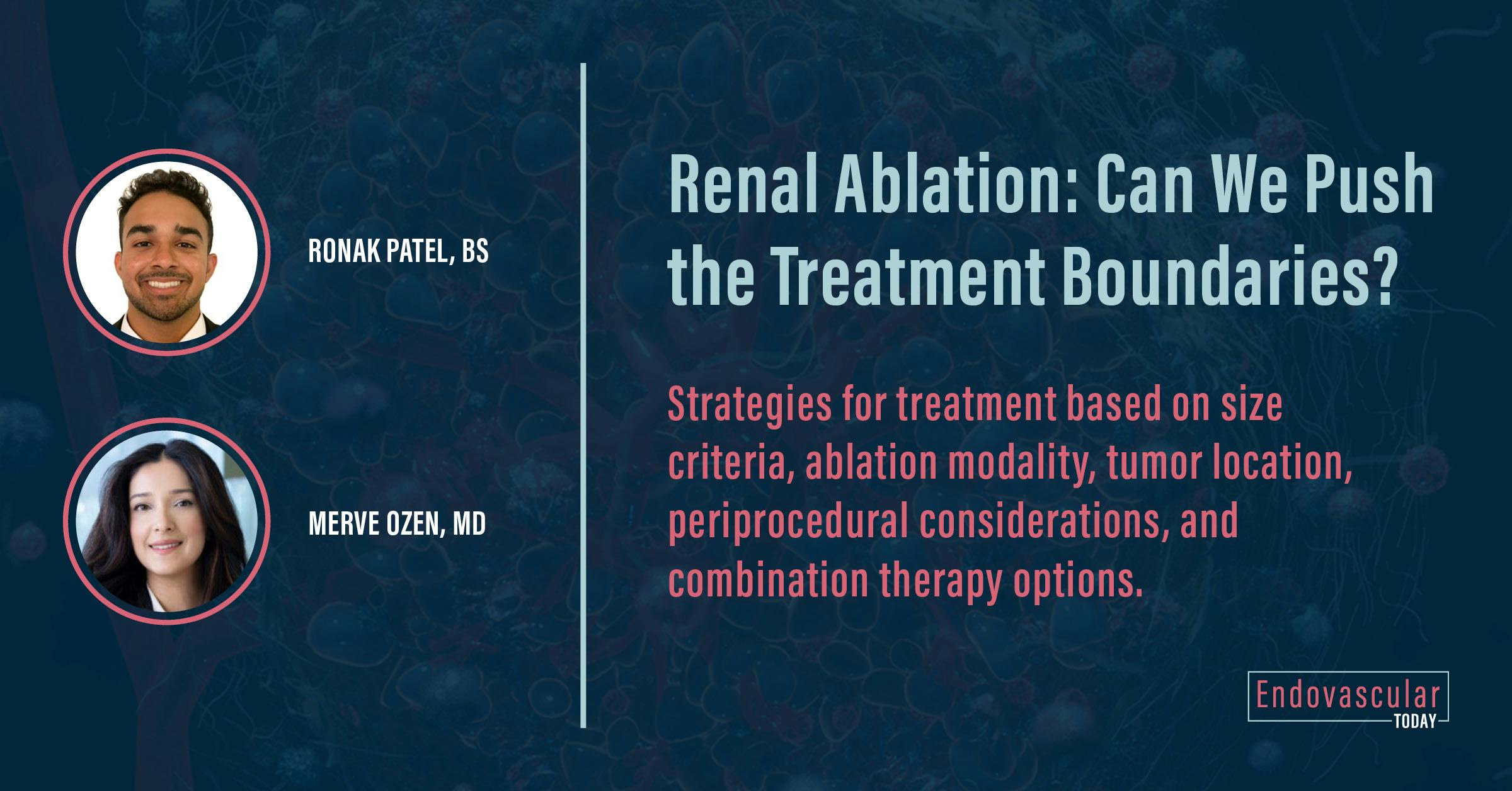 RONAK PATEL, BS

MERVE OZEN, MD

Renal Ablation: Can We Push the Treatment Boundaries?

Strategies for treatment based on size criteria, ablation modality, tumor location, periprocedural considerations, and combination therapy options.

Endovascular TODAY